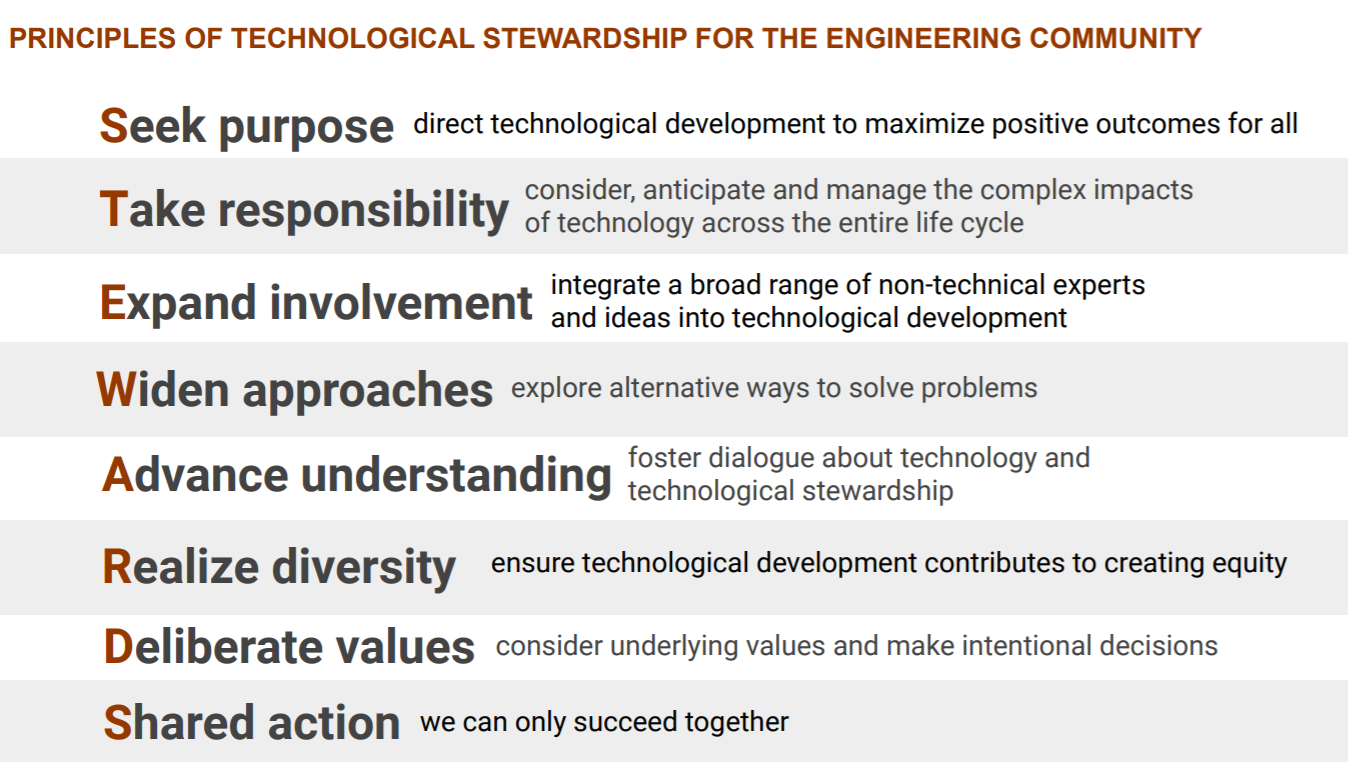 PRINCIPLES OF TECHNOLOGICAL STEWARDSHIP FOR THE ENGINEERING COMMUNITY

Seek purpose direct technological development to maximize positive outcomes for all

Take responsibility consider, anticipate and manage the complex impacts of technology across the entire life cycle

Expand involvement integrate a broad range of non-technical experts and ideas into technological development

Widen approaches explore alternative ways to solve problems

Advance understanding foster dialogue about technology and technological stewardship

Realize diversity ensure technological development contributes to creating equity

Deliberate values consider underlying values and make intentional decisions

Shared action we can only succeed together